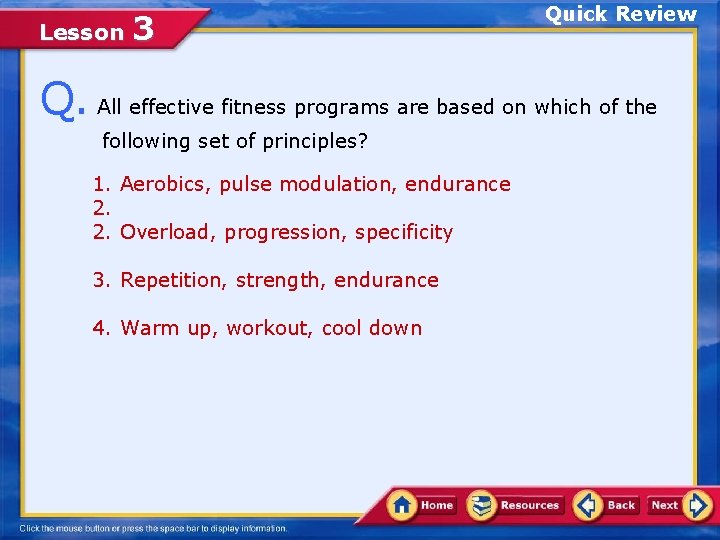 Lesson 3

Quick Review

Q. All effective fitness programs are based on which of the following set of principles?

1. Aerobics, pulse modulation, endurance
2.
2. Overload, progression, specificity

3. Repetition, strength, endurance

4. Warm up, workout, cool down

Home Resources Back Next

Click the mouse button or press the space bar to display information.